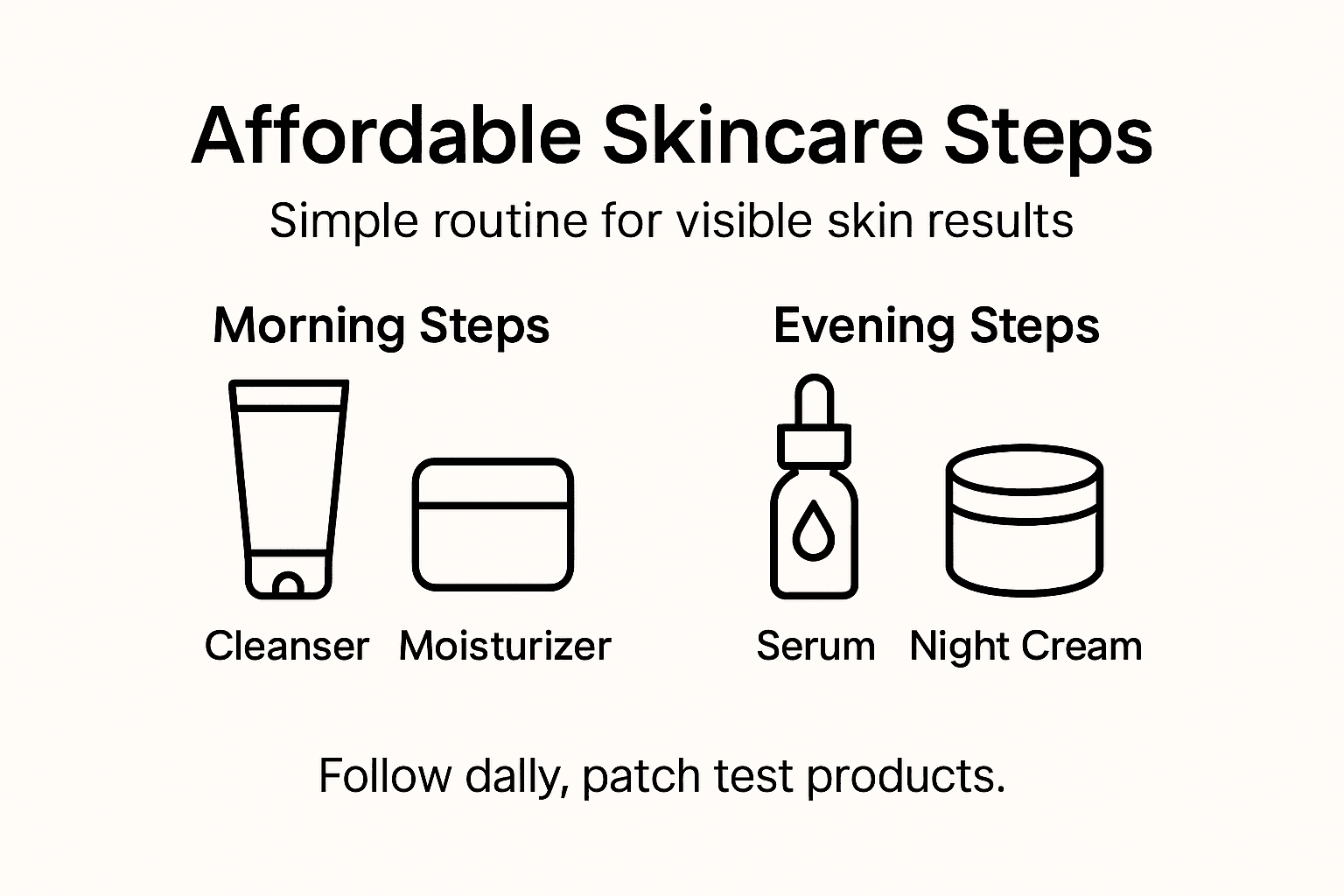 Affordable Skincare Steps

Simple routine for visible skin results

Morning Steps

Cleanser Moisturizer

Evening Steps

Serum Night Cream

Follow dally, patch test products.